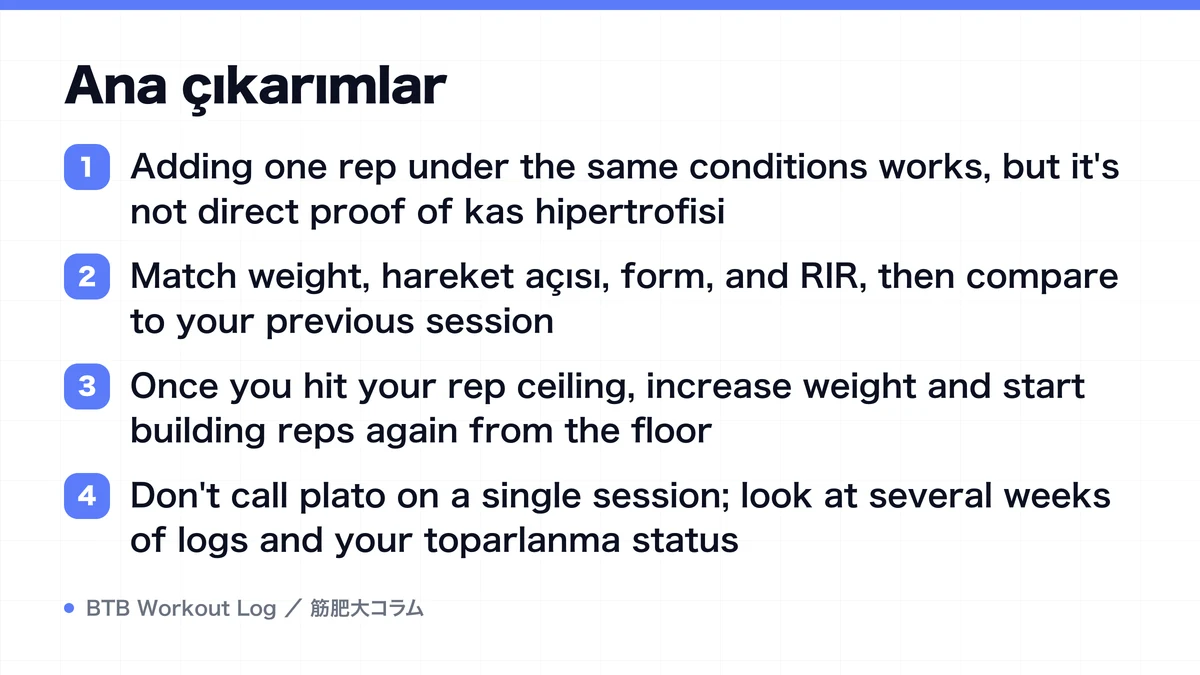 Ana çıkarımlar

1 Adding one rep under the same conditions works, but it's not direct proof of kas hipertrofisi

2 Match weight, hareket açısı, form, and RIR, then compare to your previous session

3 Once you hit your rep ceiling, increase weight and start building reps again from the floor

4 Don't call plato on a single session; look at several weeks of logs and your toparlanma status

BTB Workout Log ／ 筋肥大コラム